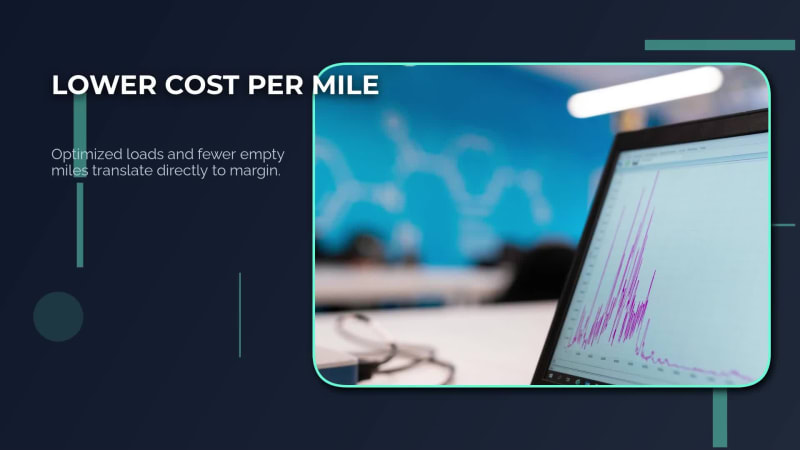 LOWER COST PER MILE

Optimized loads and fewer empty miles translate directly to margin.